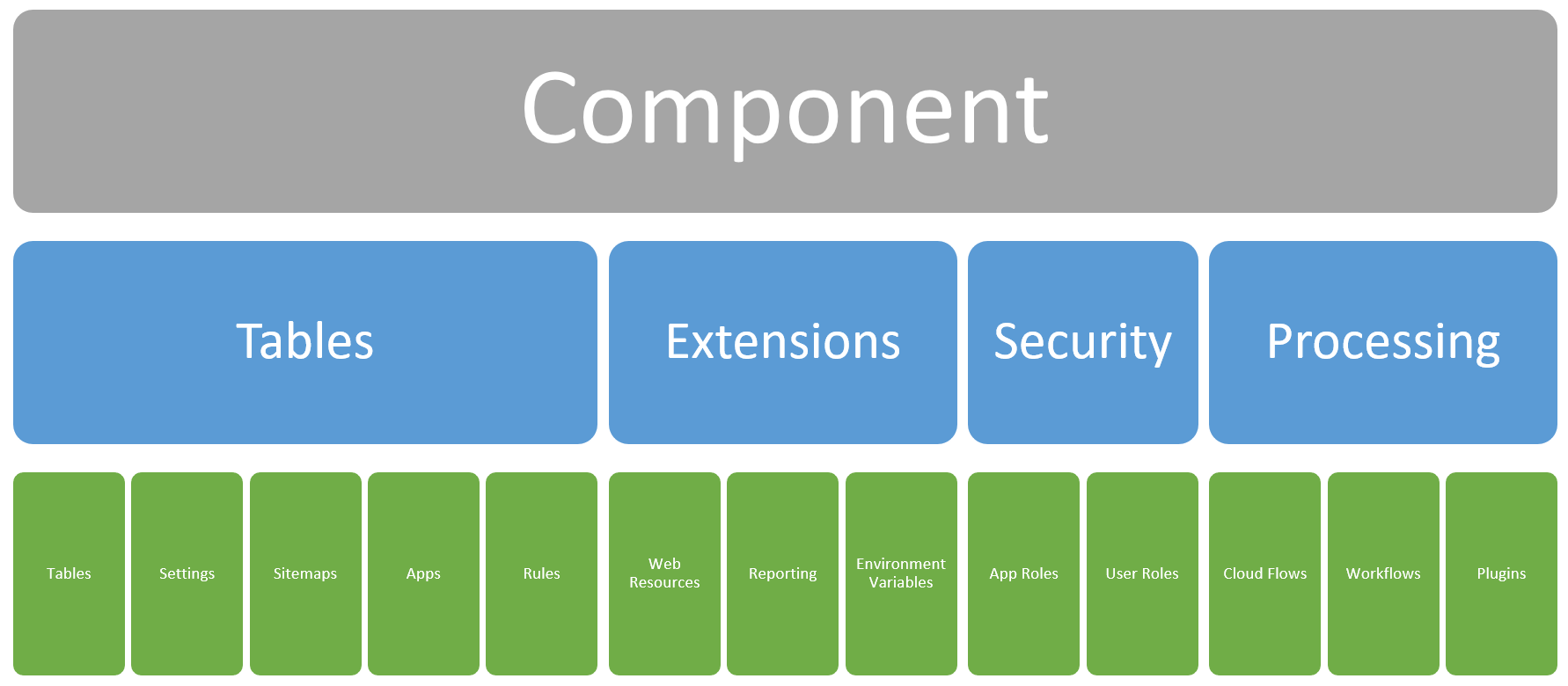 Component

Tables

Extensions

Security

Processing

Tables

Settings

Sitemaps

Apps

Rules

Web Resources

Reporting

Environment Variables

App Roles

User Roles

Cloud Flows

Workflows

Plugins